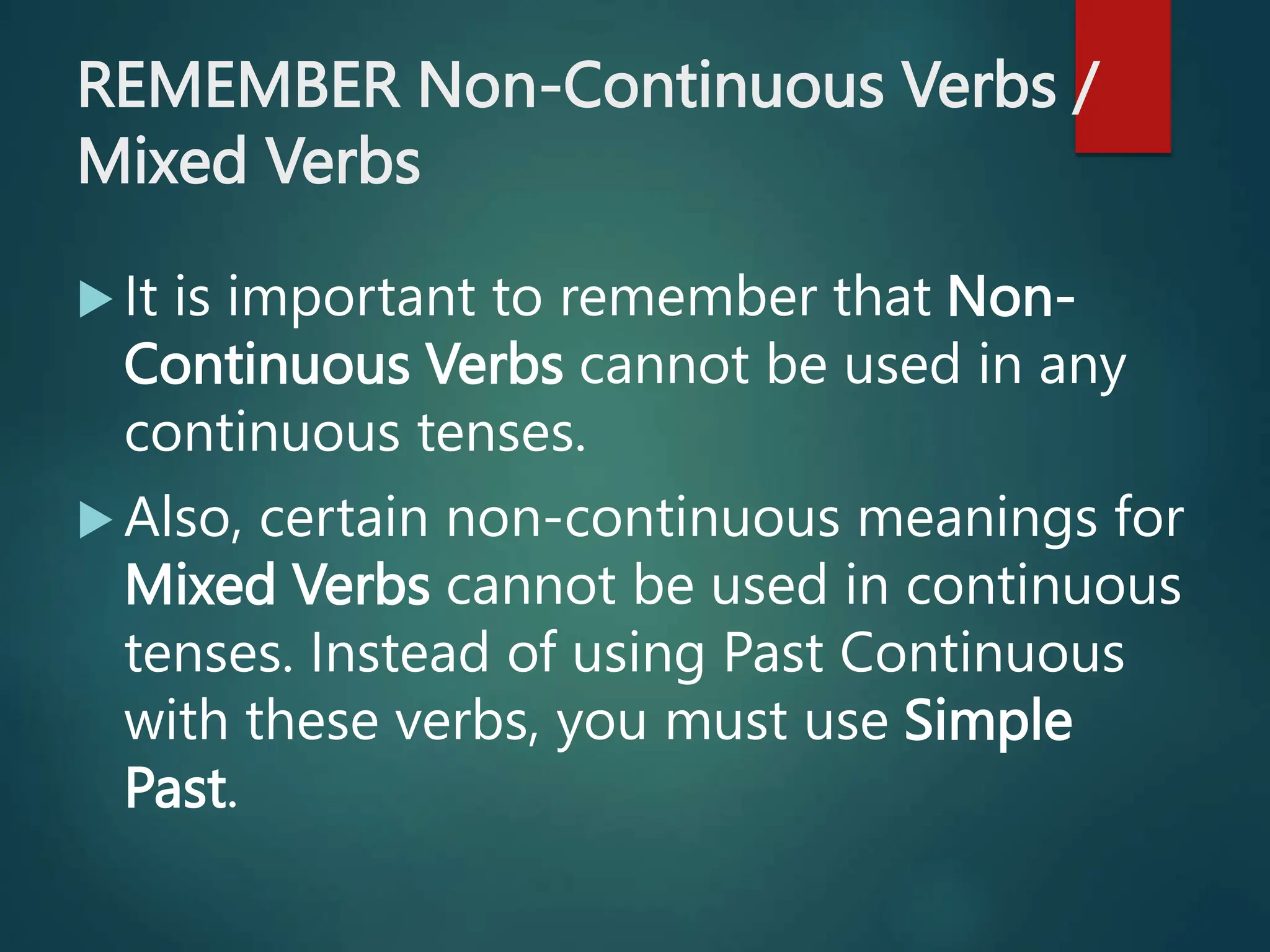 REMEMBER Non-Continuous Verbs / Mixed Verbs

It is important to remember that Non-Continuous Verbs cannot be used in any continuous tenses.

Also, certain non-continuous meanings for Mixed Verbs cannot be used in continuous tenses. Instead of using Past Continuous with these verbs, you must use Simple Past.